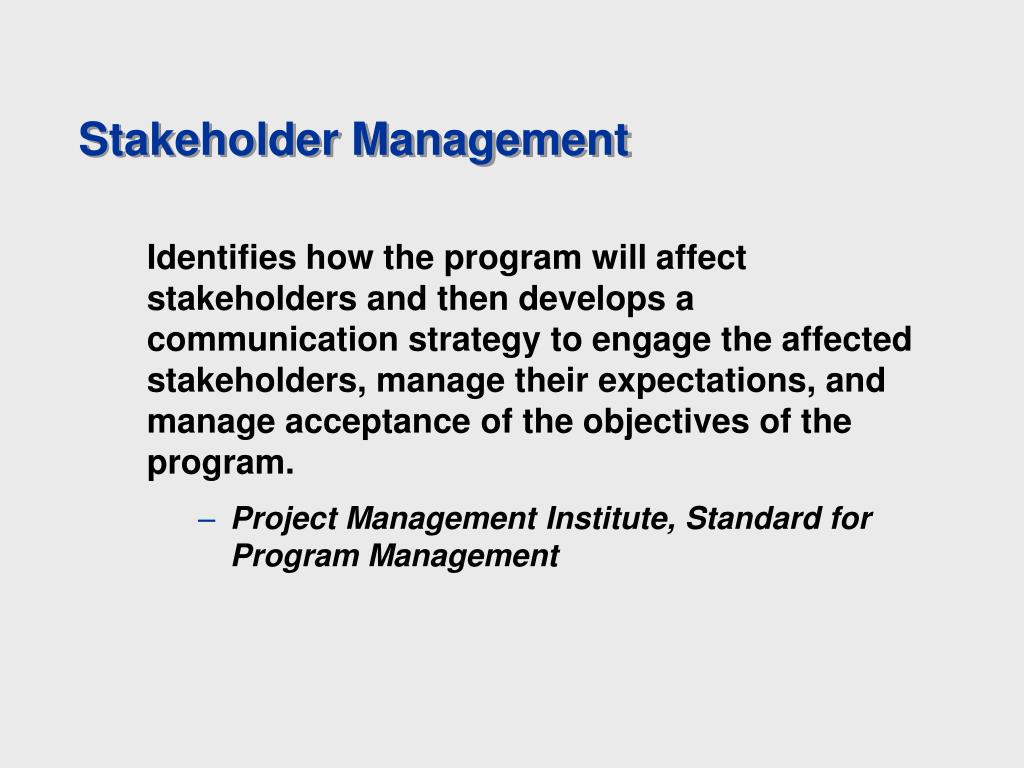 Stakeholder Management

Identifies how the program will affect stakeholders and then develops a communication strategy to engage the affected stakeholders, manage their expectations, and manage acceptance of the objectives of the program.

– Project Management Institute, Standard for Program Management